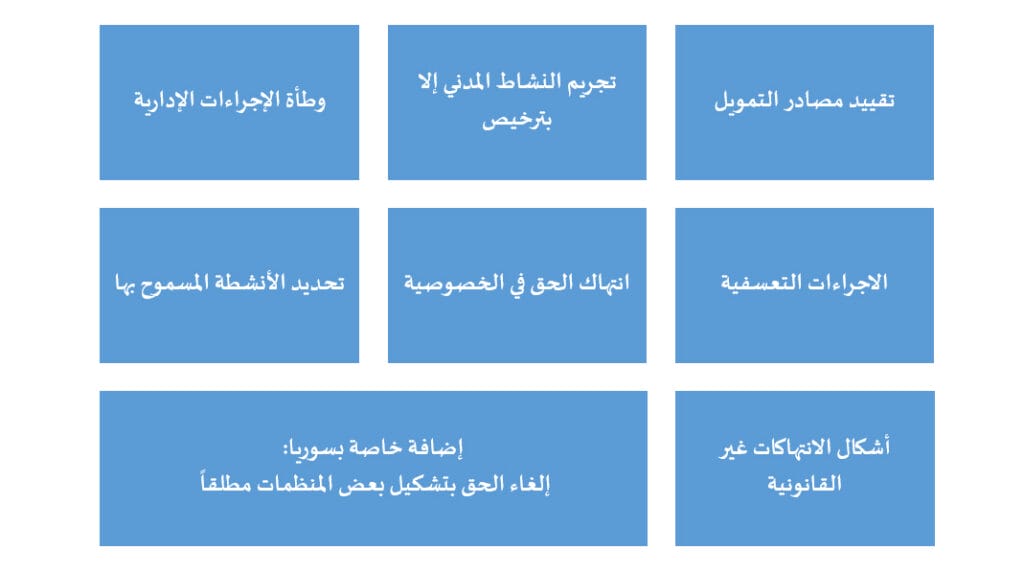 تقييد مصادر التمويل

تجريم النشاط المدني إلا بترخيص

وطأة الإجراءات الإدارية

الاجراءات التعسفية

انتهاك الحق في الخصوصية

تحديد الأنشطة المسموح بها

أشكال الانتهاكات غير القانونية

إضافة خاصة بسوريا:
إلغاء الحق بتشكيل بعض المنظمات مطلقاً